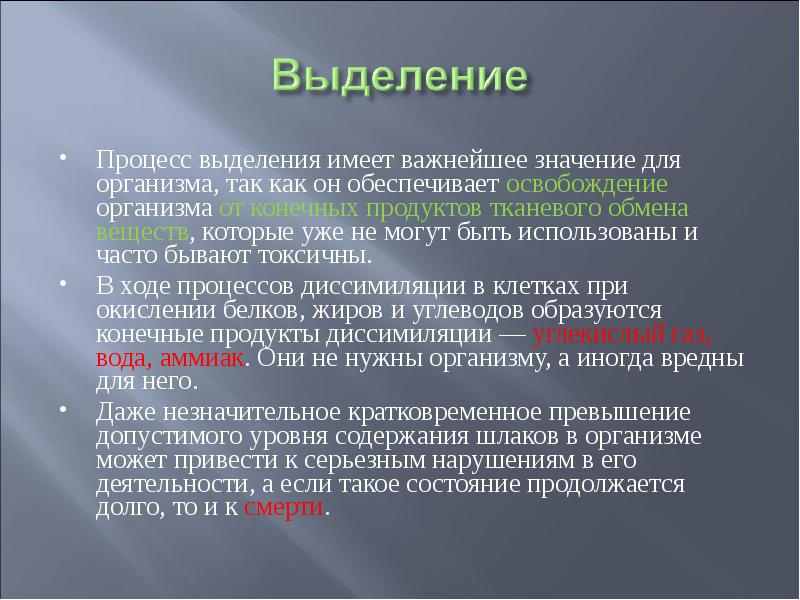 Выделение

• Процесс выделения имеет важнейшее значение для организма, так как он обеспечивает освобождение организма от конечных продуктов тканевого обмена веществ, которые уже не могут быть использованы и часто бывают токсичны.

• В ходе процессов диссимиляции в клетках при окислении белков, жиров и углеводов образуются конечные продукты диссимиляции — углекислый газ, вода, аммиак. Они не нужны организму, а иногда вредны для него.

• Даже незначительное кратковременное превышение допустимого уровня содержания шлаков в организме может привести к серьезным нарушениям в его деятельности, а если такое состояние продолжается долго, то и к смерти.